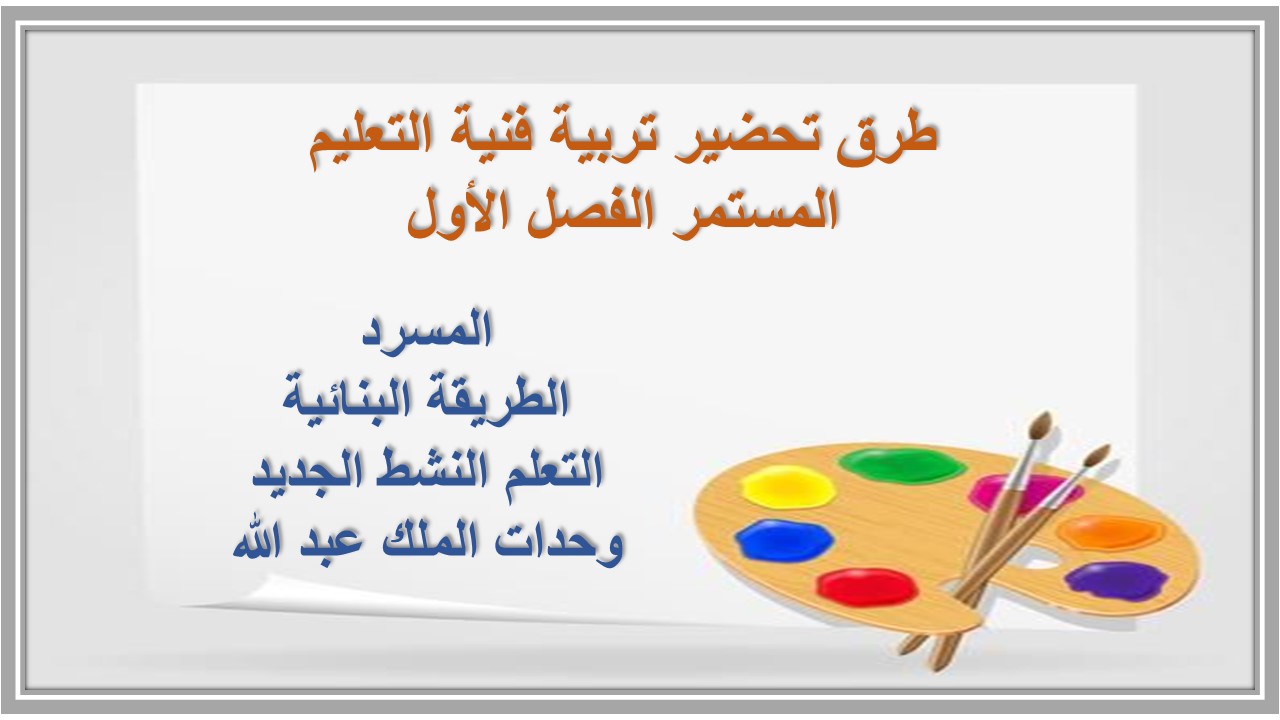 طرق تحضير تربية فنية التعليم المستمر الفصل الأول

المسرد
الطريقة البنائية
التعلم النشط الجديد
وحدات الملك عبد الله